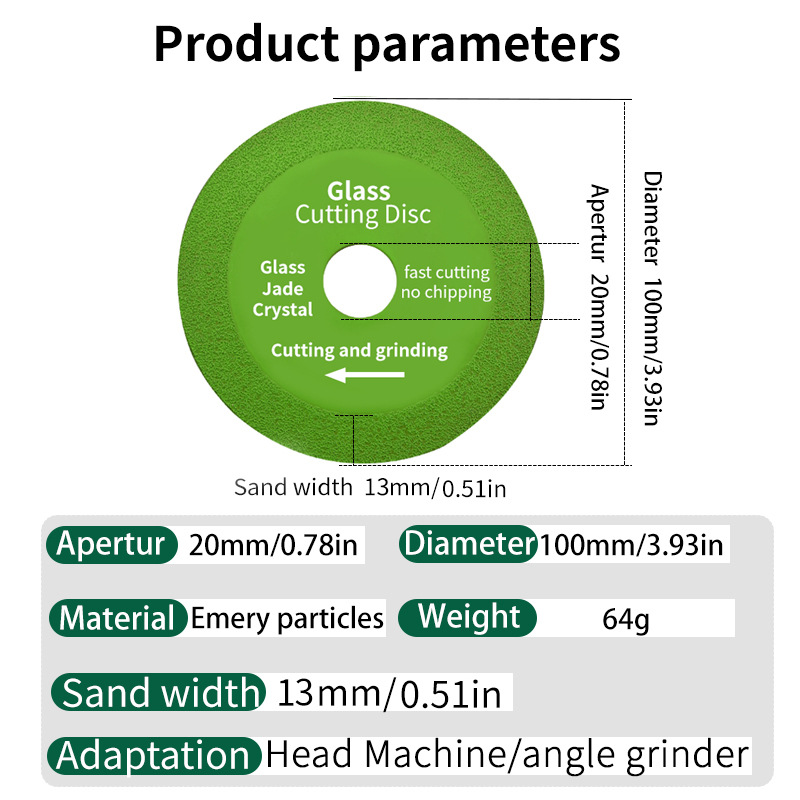 Product parameters

Glass
Cutting Disc

Glass
Jade
Crystal

fast cutting
no chipping

Cutting and grinding

Apertur 20mm/0.78in

Diameter 100mm/3.93in

Sand width 13mm/0.51in

Apertur 20mm/0.78in

Diameter 100mm/3.93in

Material Emery particles

Weight 64g

Sand width 13mm/0.51in

Adaptation Head Machine/angle grinder